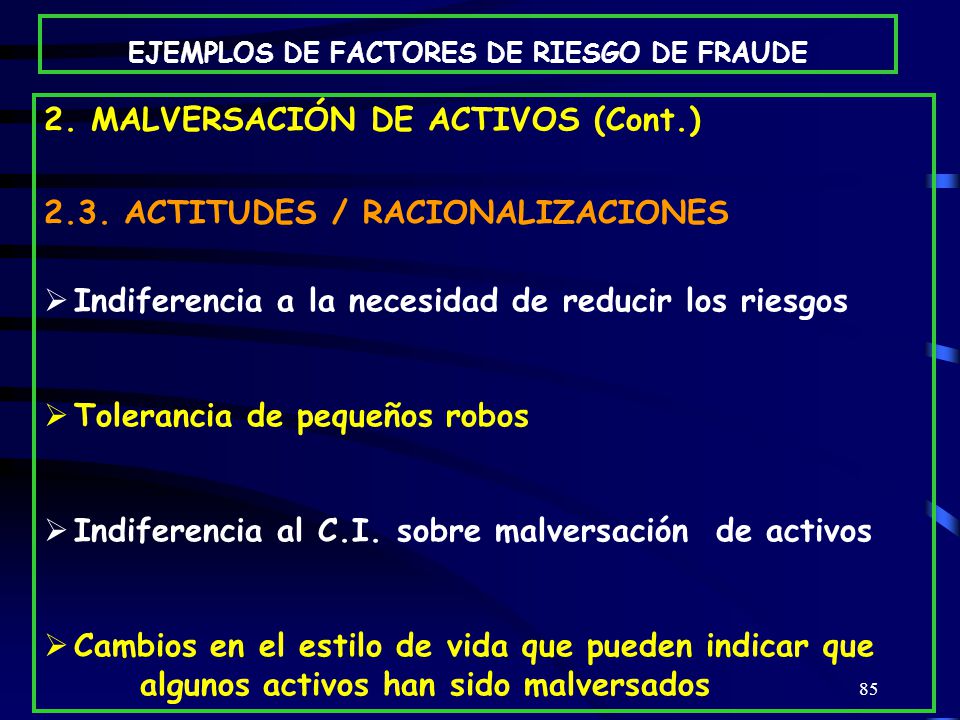 EJEMPLOS DE FACTORES DE RIESGO DE FRAUDE

2. MALVERSACIÓN DE ACTIVOS (Cont.)

2.3. ACTITUDES / RACIONALIZACIONES

➢ Indiferencia a la necesidad de reducir los riesgos

➢ Tolerancia de pequeños robos

➢ Indiferencia al C.I. sobre malversación de activos

➢ Cambios en el estilo de vida que pueden indicar que algunos activos han sido malversados

85